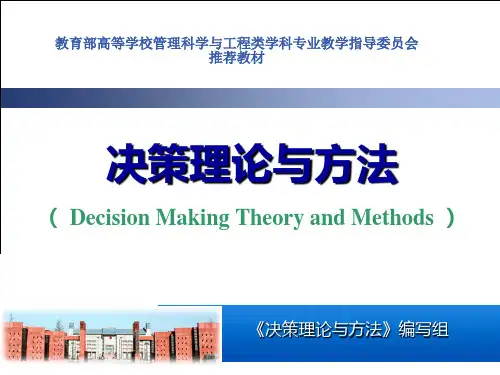 教育部高等学校管理科学与工程类学科专业教学指导委员会
推荐教材

决策理论与方法

（ Decision Making Theory and Methods ）

《决策理论与方法》编写组